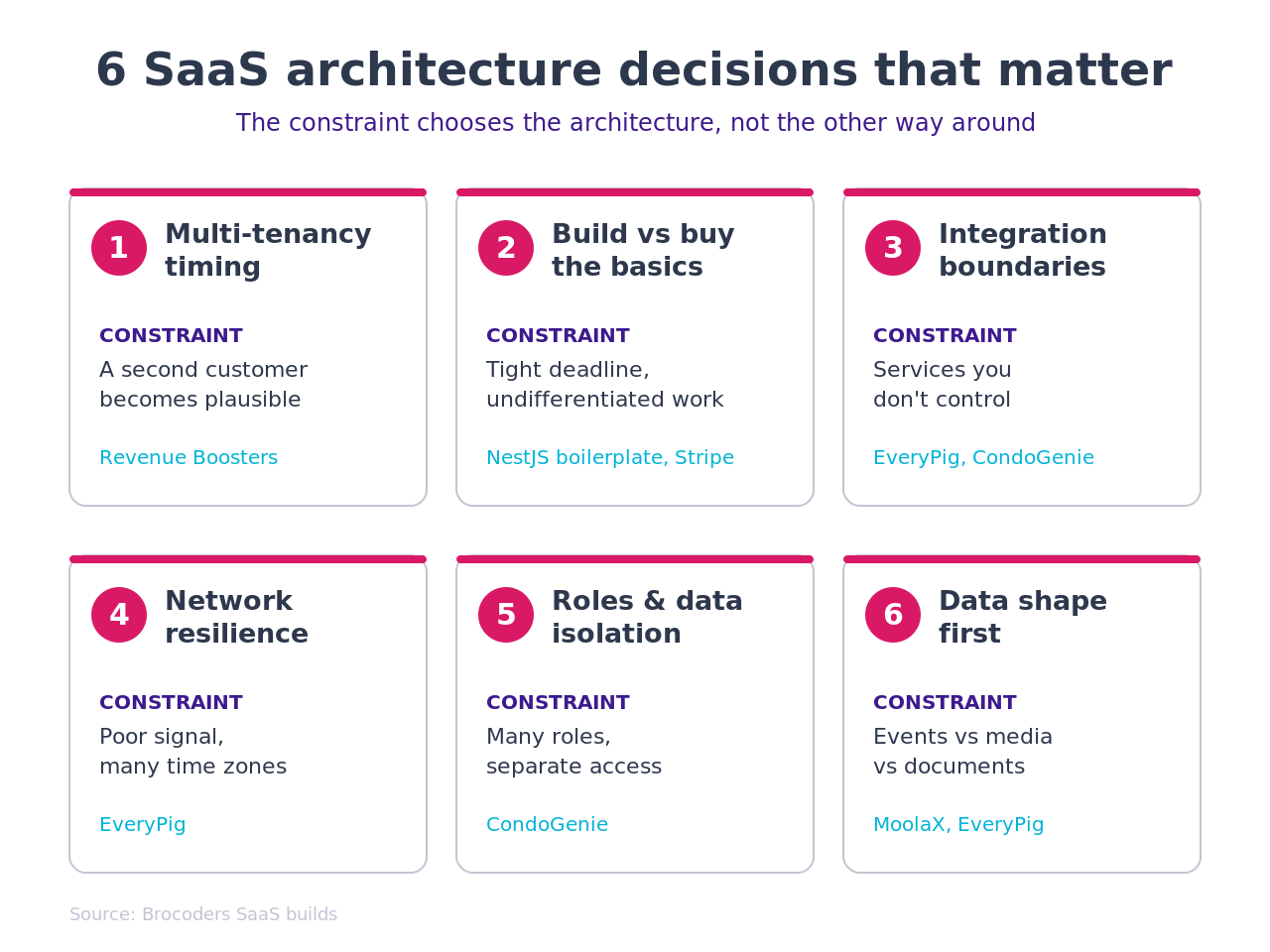 6 SaaS architecture decisions that matter

The constraint chooses the architecture, not the other way around

1 Multi-tenancy timing

CONSTRAINT

A second customer becomes plausible

Revenue Boosters

2 Build vs buy the basics

CONSTRAINT

Tight deadline, undifferentiated work

NestJS boilerplate, Stripe

3 Integration boundaries

CONSTRAINT

Services you don't control

EveryPig, CondoGenie

4 Network resilience

CONSTRAINT

Poor signal, many time zones

EveryPig

5 Roles & data isolation

CONSTRAINT

Many roles, separate access

CondoGenie

6 Data shape first

CONSTRAINT

Events vs media vs documents

MoolaX, EveryPig

Source: Brocoders SaaS builds